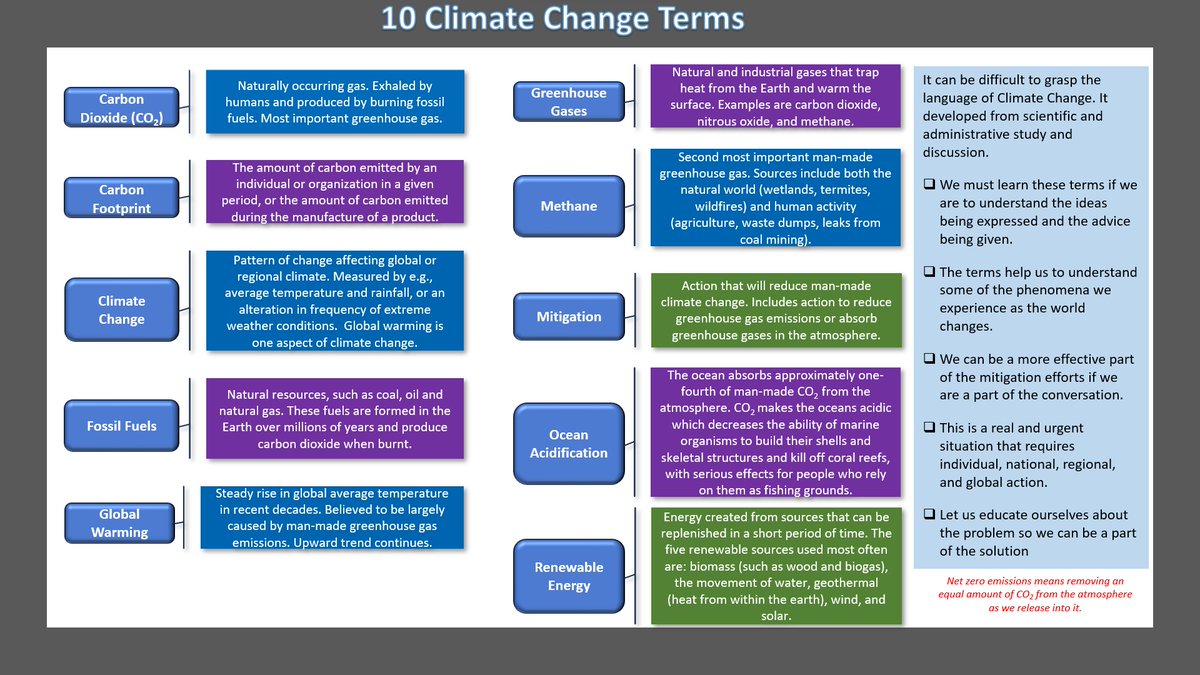 10 Climate Change Terms

Carbon Dioxide ($CO_2$)

Naturally occurring gas. Exhaled by humans and produced by burning fossil fuels. Most important greenhouse gas.

Carbon Footprint

The amount of carbon emitted by an individual or organization in a given period, or the amount of carbon emitted during the manufacture of a product.

Climate Change

Pattern of change affecting global or regional climate. Measured by e.g., average temperature and rainfall, or an alteration in frequency of extreme weather conditions. Global warming is one aspect of climate change.

Fossil Fuels

Natural resources, such as coal, oil and natural gas. These fuels are formed in the Earth over millions of years and produce carbon dioxide when burnt.

Global Warming

Steady rise in global average temperature in recent decades. Believed to be largely caused by man-made greenhouse gas emissions. Upward trend continues.

Greenhouse Gases

Natural and industrial gases that trap heat from the Earth and warm the surface. Examples are carbon dioxide, nitrous oxide, and methane.

Methane

Second most important man-made greenhouse gas. Sources include both the natural world (wetlands, termites, wildfires) and human activity (agriculture, waste dumps, leaks from coal mining).

Mitigation

Action that will reduce man-made climate change. Includes action to reduce greenhouse gas emissions or absorb greenhouse gases in the atmosphere.

Ocean Acidification

The ocean absorbs approximately one-fourth of man-made $CO_2$ from the atmosphere. $CO_2$ makes the oceans acidic which decreases the ability of marine organisms to build their shells and skeletal structures and kill off coral reefs, with serious effects for people who rely on them as fishing grounds.

Renewable Energy

Energy created from sources that can be replenished in a short period of time. The five renewable sources used most often are: biomass (such as wood and biogas), the movement of water, geothermal (heat from within the earth), wind, and solar.

It can be difficult to grasp the language of Climate Change. It developed from scientific and administrative study and discussion.

❑ We must learn these terms if we are to understand the ideas being expressed and the advice being given.

❑ The terms help us to understand some of the phenomena we experience as the world changes.

❑ We can be a more effective part of the mitigation efforts if we are a part of the conversation.

❑ This is a real and urgent situation that requires individual, national, regional, and global action.

❑ Let us educate ourselves about the problem so we can be a part of the solution

Net zero emissions means removing an equal amount of $CO_2$ from the atmosphere as we release into it.